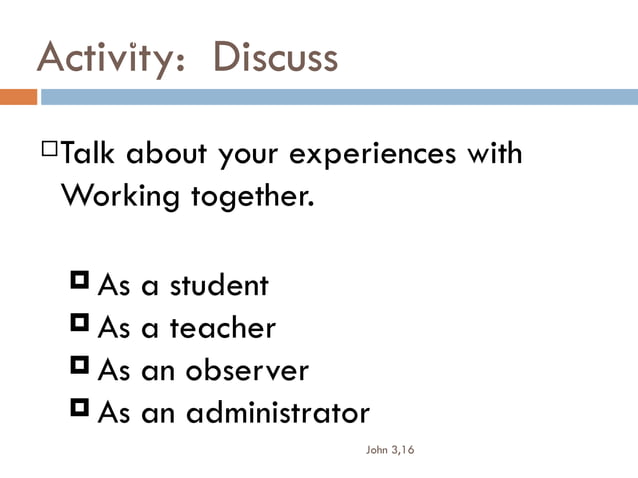 Activity: Discuss

Talk about your experiences with Working together.

As a student
As a teacher
As an observer
As an administrator

John 3,16